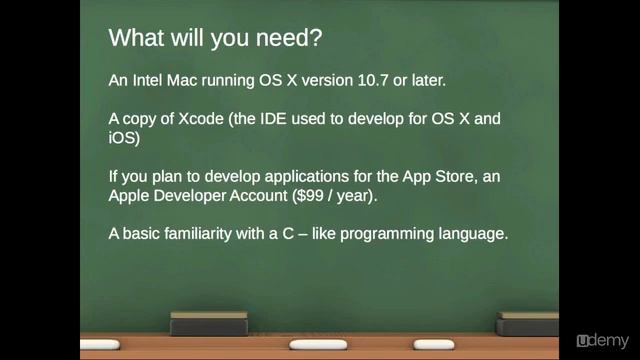 What will you need?

An Intel Mac running OS X version 10.7 or later.

A copy of Xcode (the IDE used to develop for OS X and iOS)

If you plan to develop applications for the App Store, an Apple Developer Account (\$99 / year).

A basic familiarity with a C – like programming language.

udemy